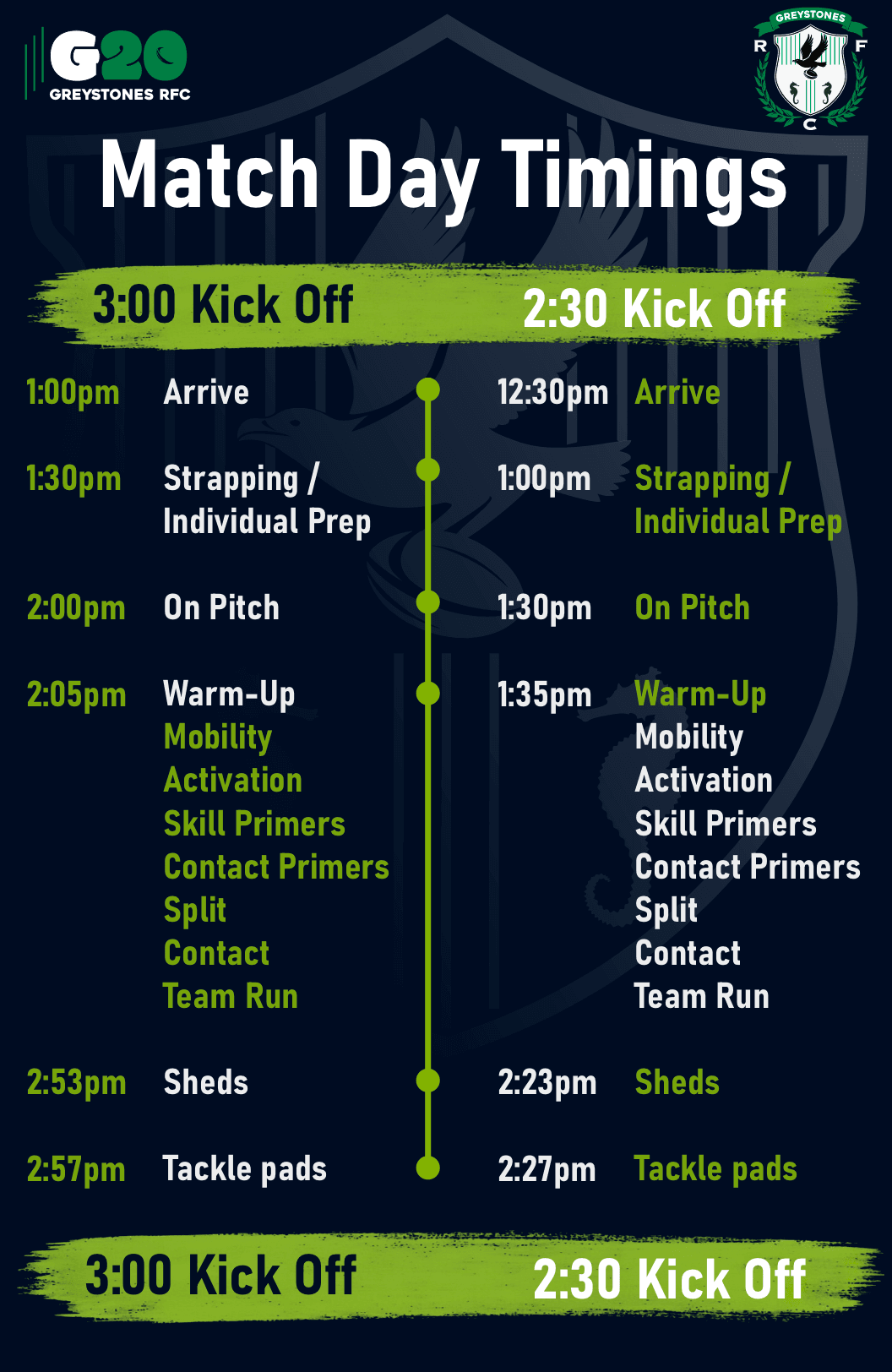 G20
GREYSTONES RFC

GREYSTONES
R F
C

Match Day Timings

3:00 Kick Off

1:00pm Arrive

1:30pm Strapping / Individual Prep

2:00pm On Pitch

2:05pm Warm-Up
Mobility
Activation
Skill Primers
Contact Primers
Split
Contact
Team Run

2:53pm Sheds

2:57pm Tackle pads

3:00 Kick Off

2:30 Kick Off

12:30pm Arrive

1:00pm Strapping / Individual Prep

1:30pm On Pitch

1:35pm Warm-Up
Mobility
Activation
Skill Primers
Contact Primers
Split
Contact
Team Run

2:23pm Sheds

2:27pm Tackle pads

2:30 Kick Off